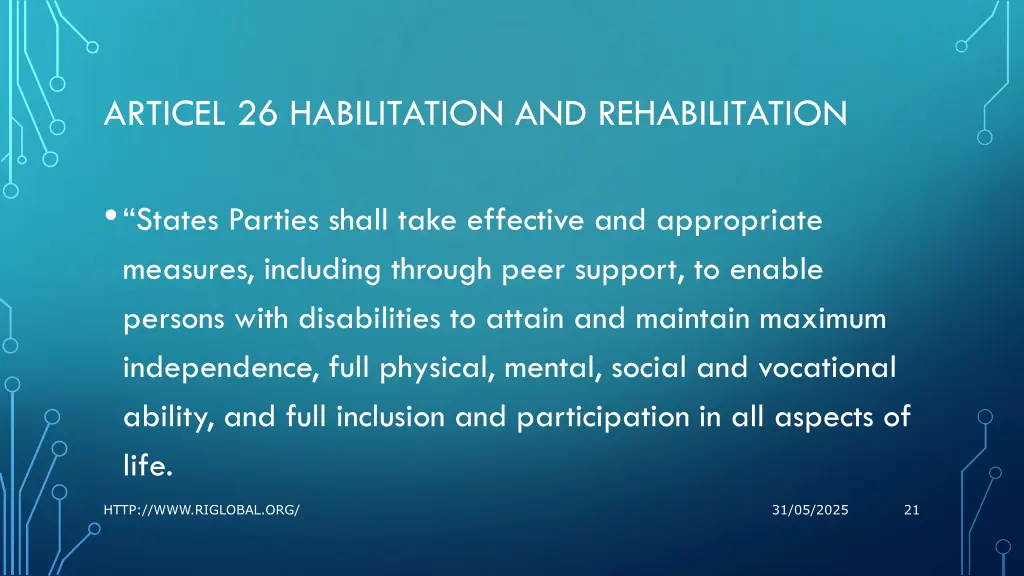 ARTICEL 26 HABILITATION AND REHABILITATION

• “States Parties shall take effective and appropriate measures, including through peer support, to enable persons with disabilities to attain and maintain maximum independence, full physical, mental, social and vocational ability, and full inclusion and participation in all aspects of life.

HTTP://WWW.RIGLOBAL.ORG/

31/05/2025

21